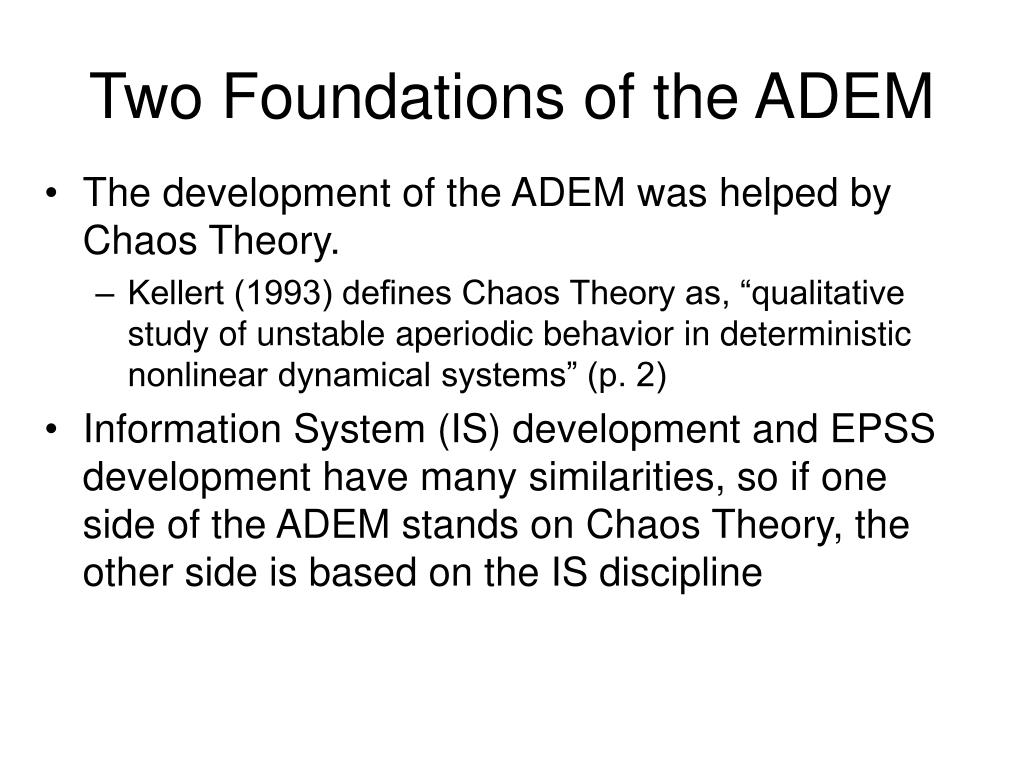 Two Foundations of the ADEM

• The development of the ADEM was helped by Chaos Theory.
– Kellert (1993) defines Chaos Theory as, “qualitative study of unstable aperiodic behavior in deterministic nonlinear dynamical systems” (p. 2)

• Information System (IS) development and EPSS development have many similarities, so if one side of the ADEM stands on Chaos Theory, the other side is based on the IS discipline